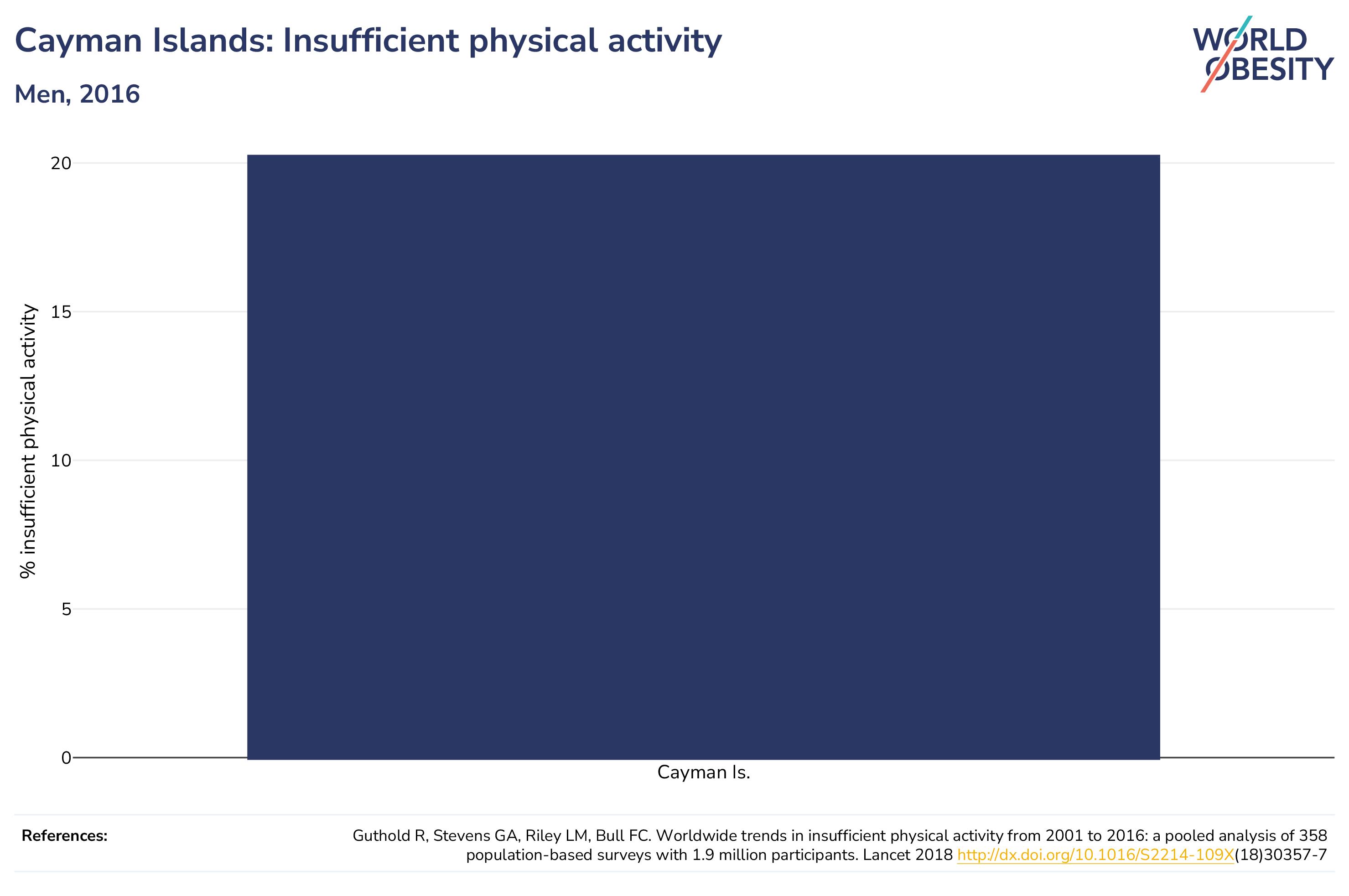 Cayman Islands: Insufficient physical activity

Men, 2016

WORLD OBESITY

% insufficient physical activity

20

15

10

5

0

Cayman Is.

References:

Guthold R, Stevens GA, Riley LM, Bull FC. Worldwide trends in insufficient physical activity from 2001 to 2016: a pooled analysis of 358 population-based surveys with 1.9 million participants. Lancet 2018 http://dx.doi.org/10.1016/S2214-109X(18)30357-7